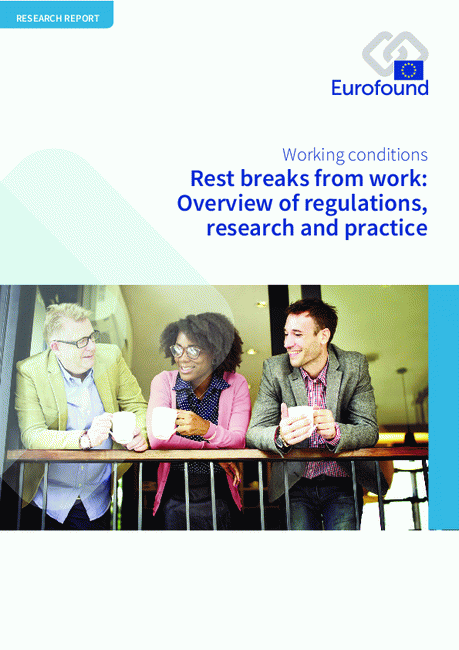 RESEARCH REPORT

Eurofound

Working conditions

Rest breaks from work: Overview of regulations, research and practice